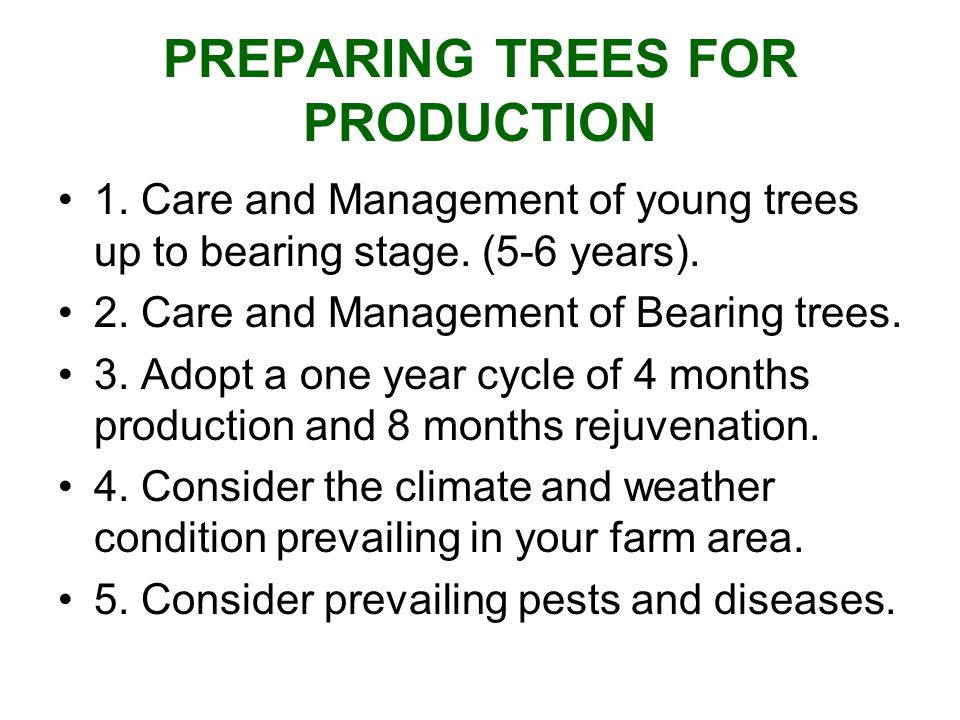 PREPARING TREES FOR PRODUCTION

• 1. Care and Management of young trees up to bearing stage. (5-6 years).
• 2. Care and Management of Bearing trees.
• 3. Adopt a one year cycle of 4 months production and 8 months rejuvenation.
• 4. Consider the climate and weather condition prevailing in your farm area.
• 5. Consider prevailing pests and diseases.